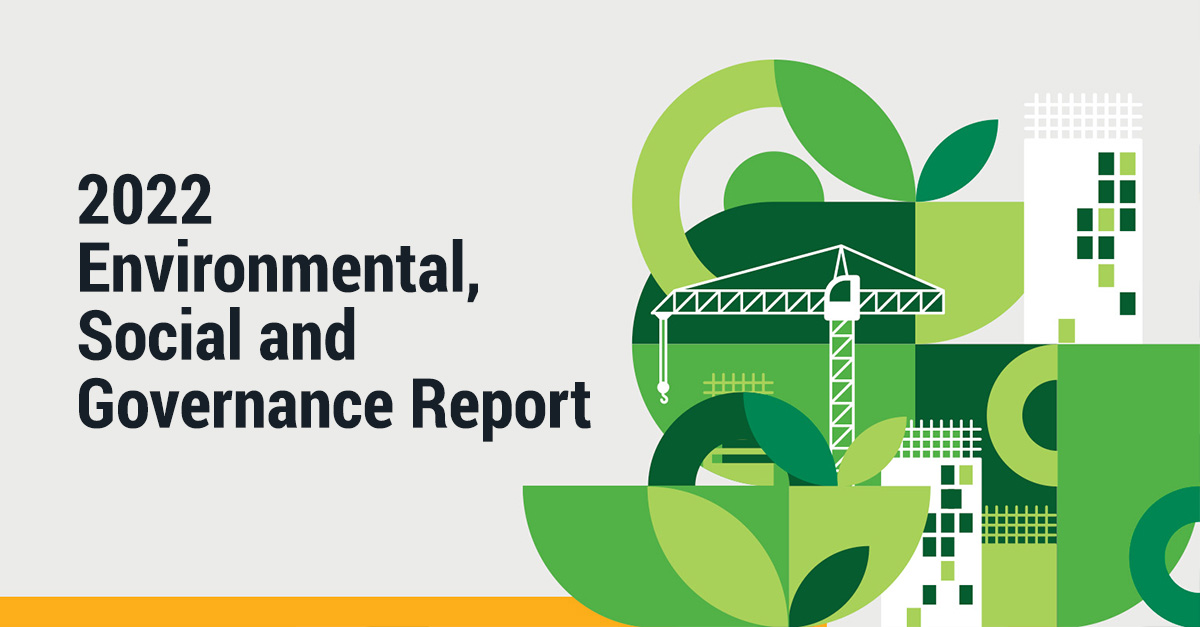 2022 Environmental, Social and Governance Report